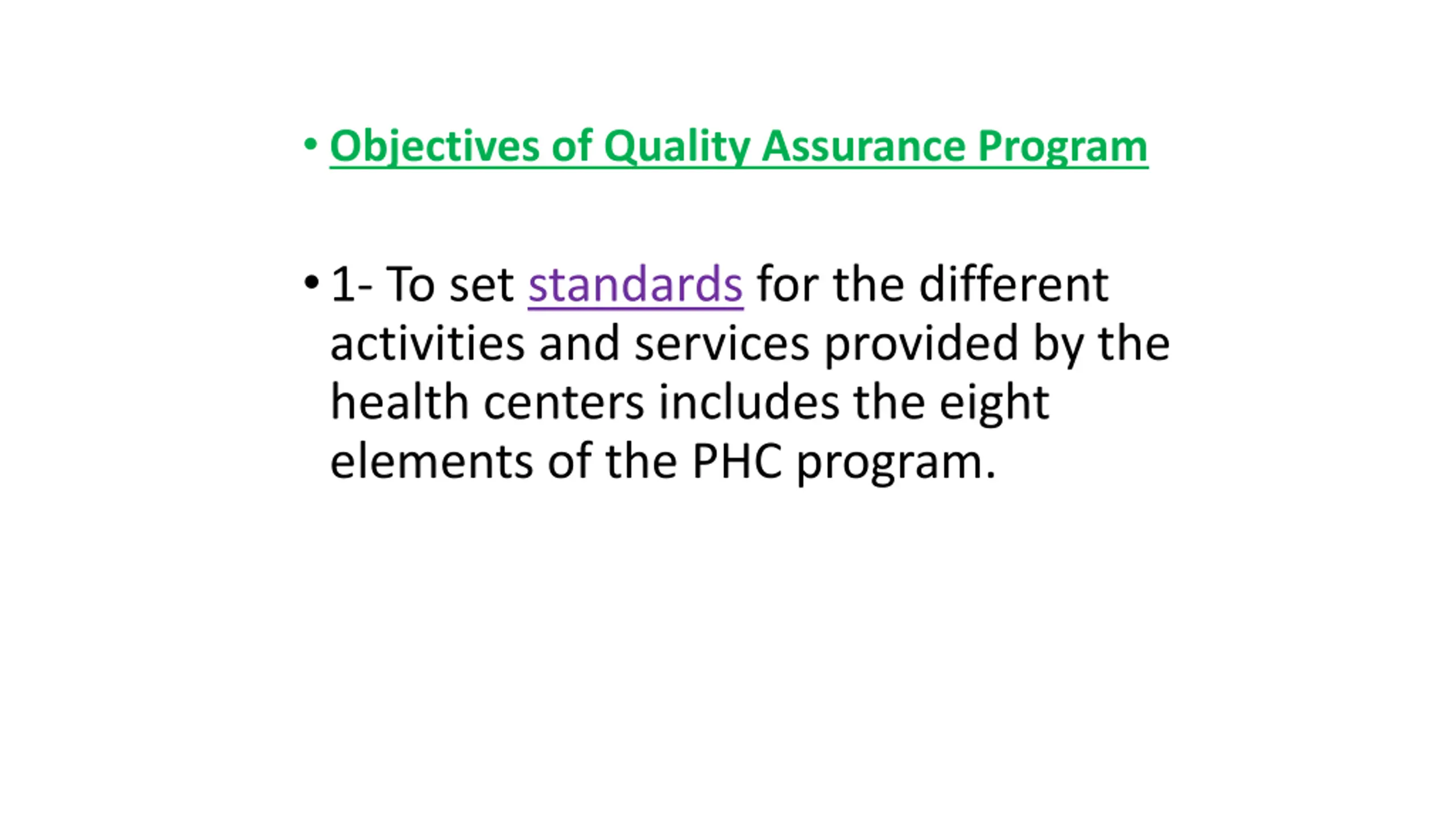 • Objectives of Quality Assurance Program

• 1- To set standards for the different activities and services provided by the health centers includes the eight elements of the PHC program.